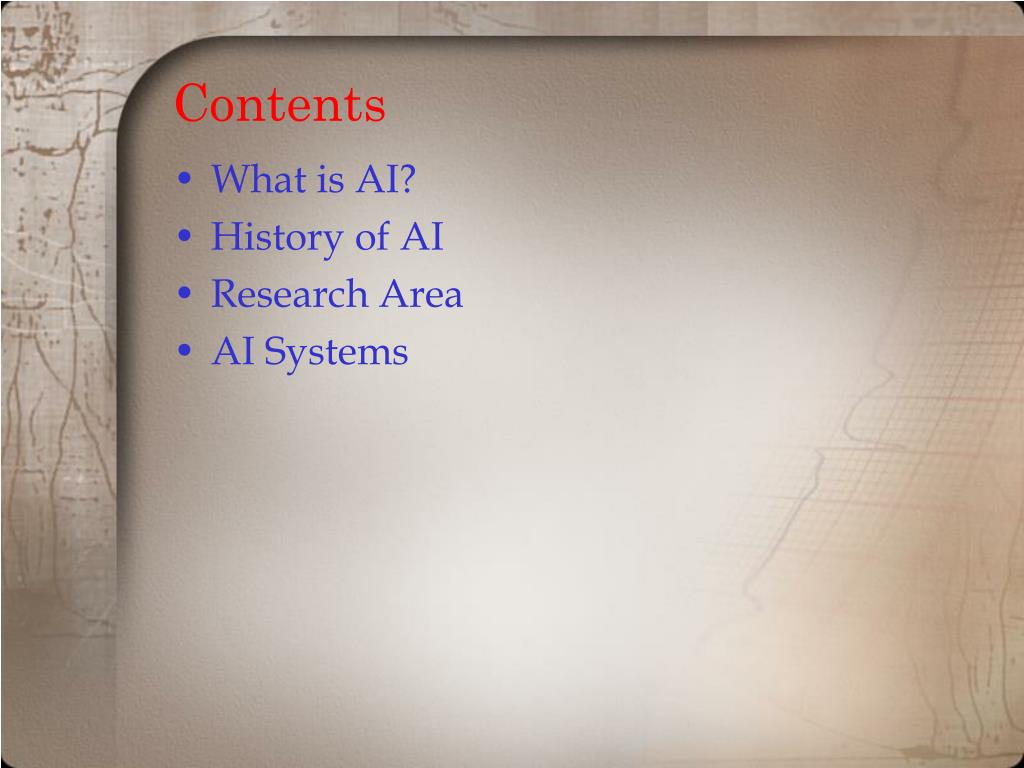 Contents

• What is AI?
• History of AI
• Research Area
• AI Systems